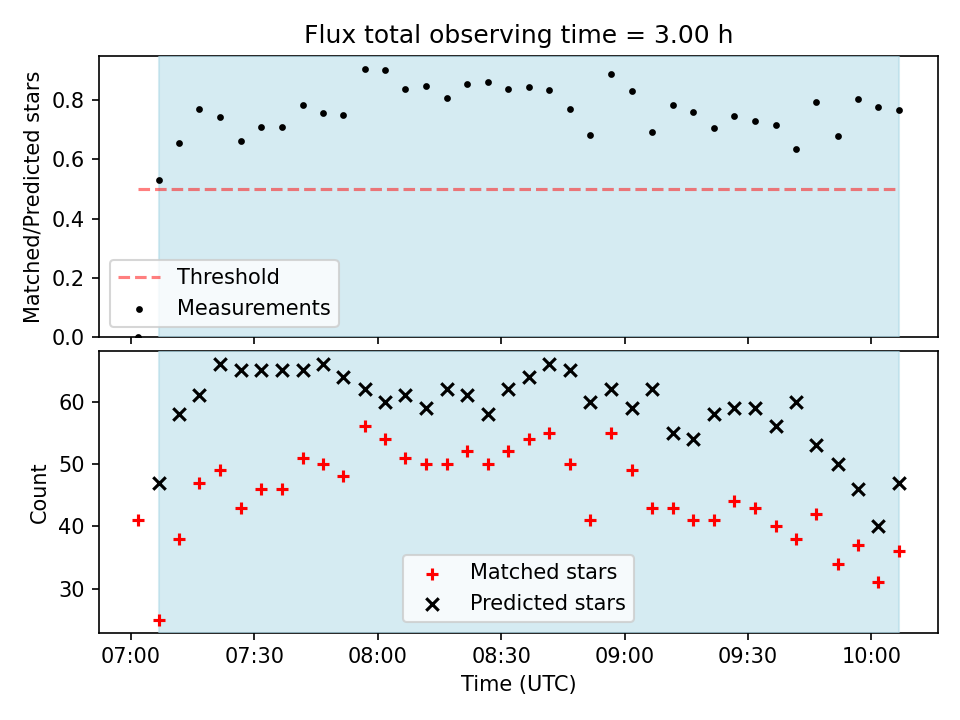 Flux total observing time = 3.00 h

Matched/Predicted stars

0.8
0.6
0.4
0.2
0.0

Threshold
Measurements

Count

60
50
40
30

Matched stars
Predicted stars

07:00 07:30 08:00 08:30 09:00 09:30 10:00
Time (UTC)